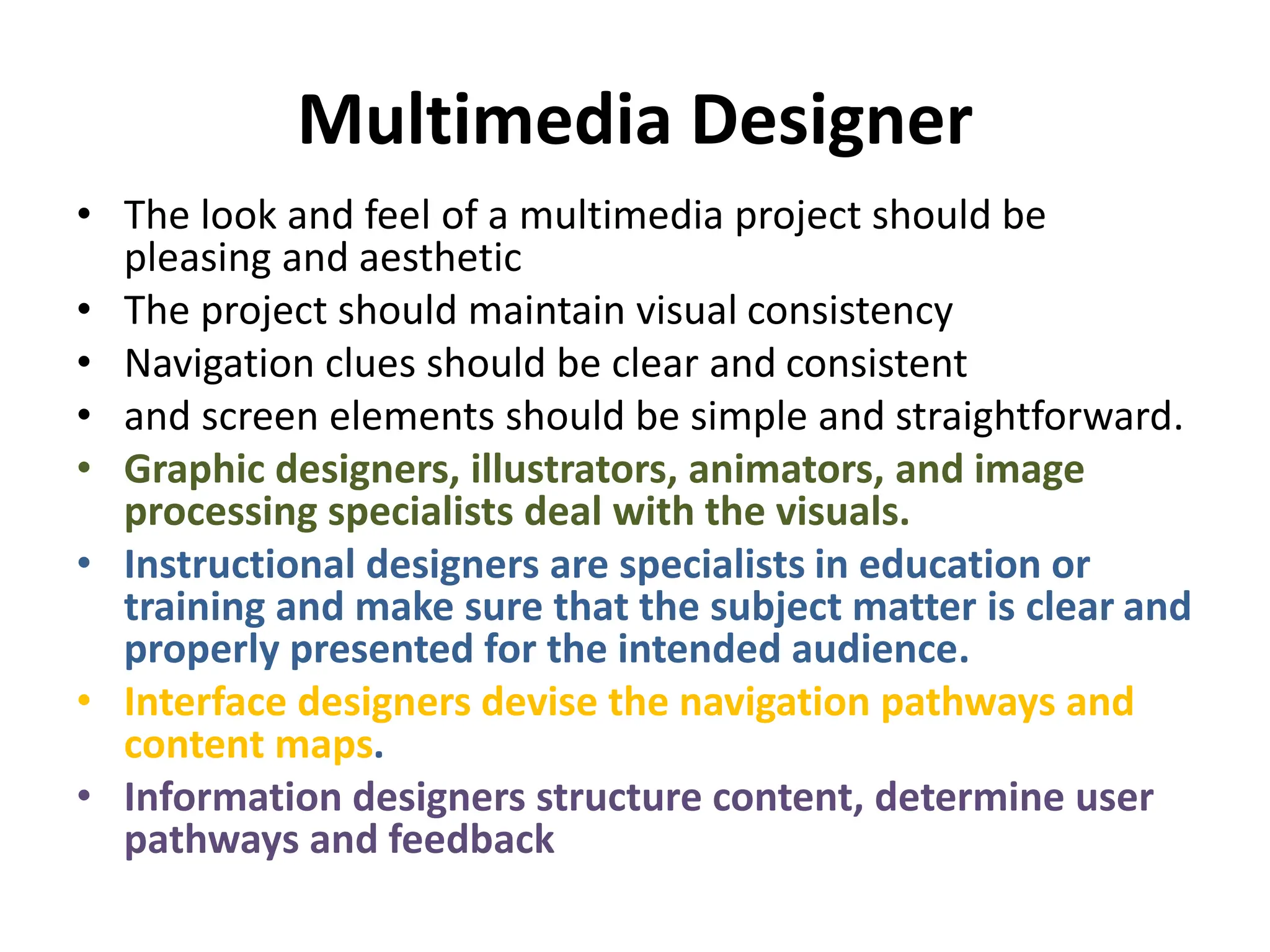 Multimedia Designer

• The look and feel of a multimedia project should be pleasing and aesthetic
• The project should maintain visual consistency
• Navigation clues should be clear and consistent
• and screen elements should be simple and straightforward.
• Graphic designers, illustrators, animators, and image processing specialists deal with the visuals.
• Instructional designers are specialists in education or training and make sure that the subject matter is clear and properly presented for the intended audience.
• Interface designers devise the navigation pathways and content maps.
• Information designers structure content, determine user pathways and feedback